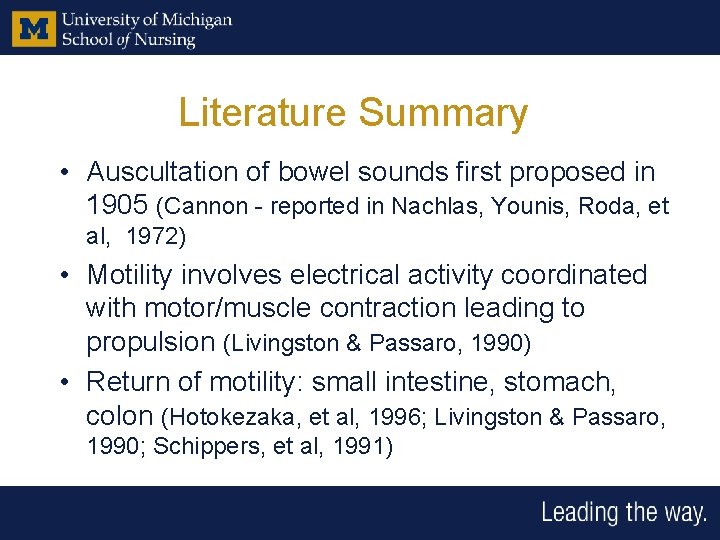 M University of Michigan
School of Nursing

Literature Summary

• Auscultation of bowel sounds first proposed in 1905 (Cannon - reported in Nachlas, Younis, Roda, et al, 1972)
• Motility involves electrical activity coordinated with motor/muscle contraction leading to propulsion (Livingston & Passaro, 1990)
• Return of motility: small intestine, stomach, colon (Hotokezaka, et al, 1996; Livingston & Passaro, 1990; Schippers, et al, 1991)

Leading the way.